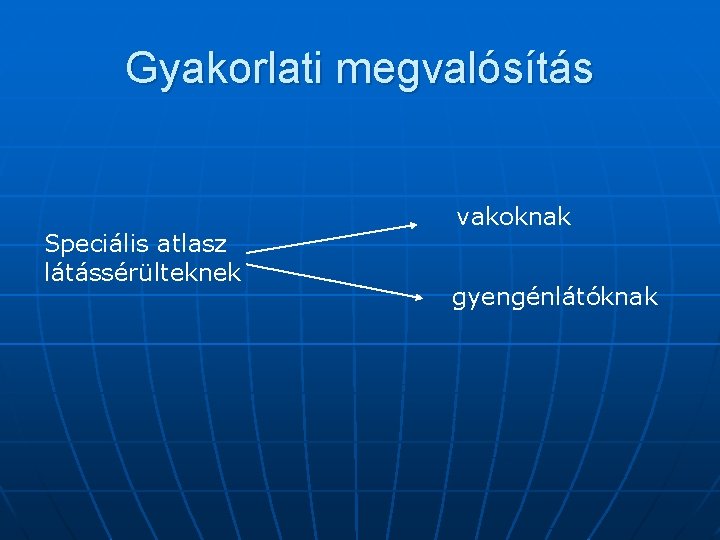 Gyakorlati megvalósítás

Speciális atlasz látássérülteknek

vakoknak

gyengénlátóknak